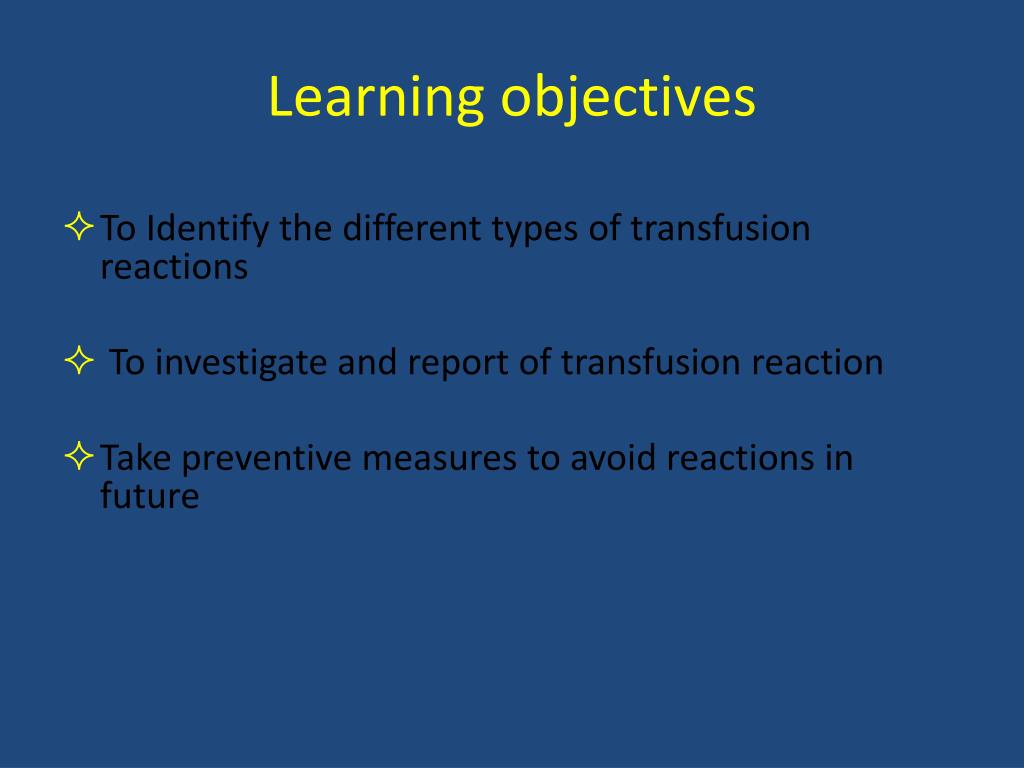 Learning objectives

✧ To Identify the different types of transfusion reactions

✧ To investigate and report of transfusion reaction

✧ Take preventive measures to avoid reactions in future